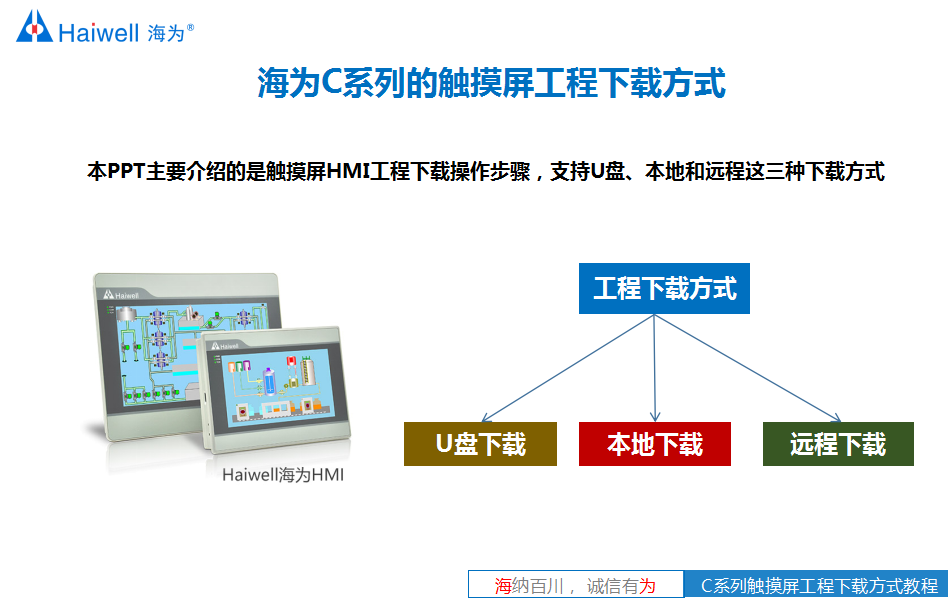 Haiwell 海为®

海为C系列的触摸屏工程下载方式

本PPT主要介绍的是触摸屏HMI工程下载操作步骤，支持U盘、本地和远程这三种下载方式

Haiwell

Haiwell

Haiwell海为HMI

工程下载方式

U盘下载

本地下载

远程下载

海纳百川， 诚信有为

C系列触摸屏工程下载方式教程